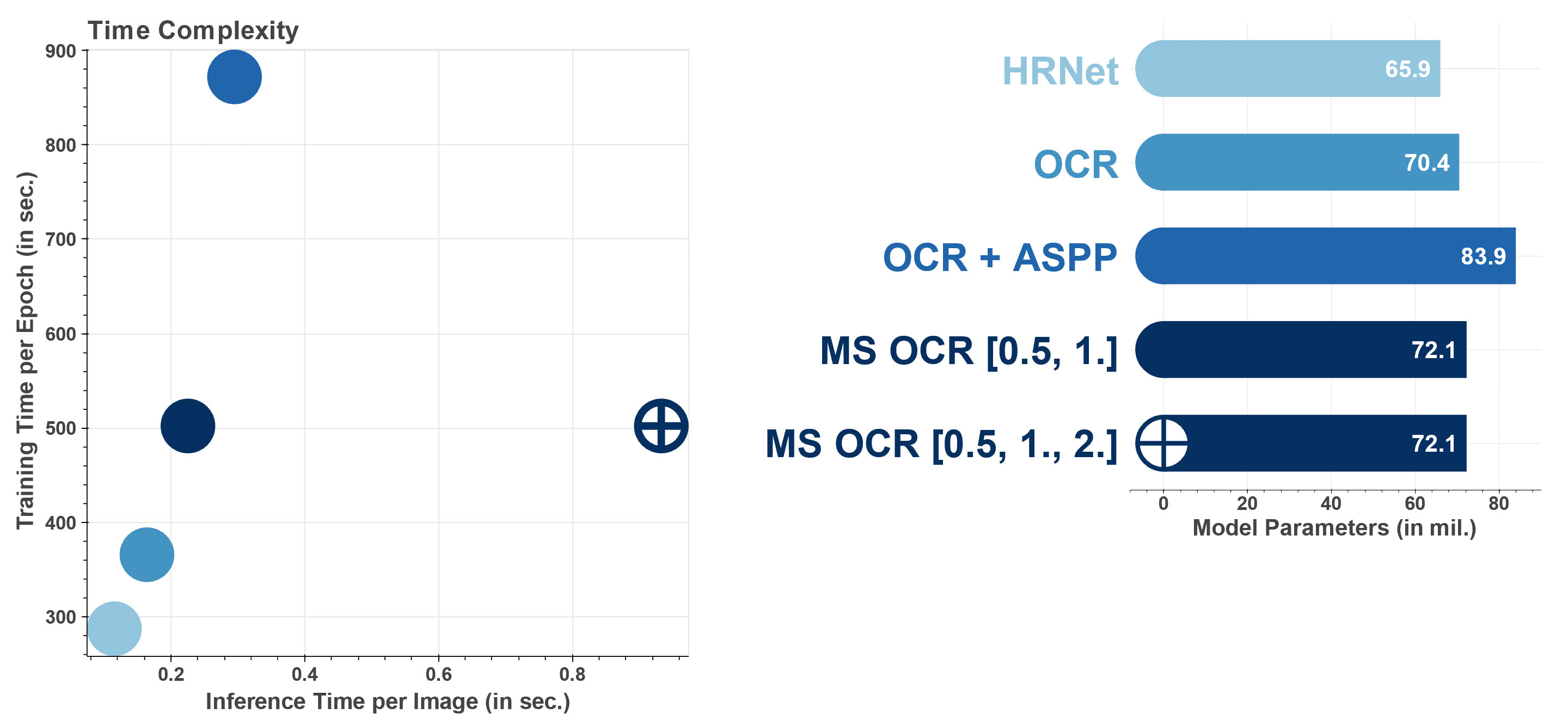 Time Complexity

900
800
700
600
500
400
300

Training Time per Epoch (in sec.)

0.2
0.4
0.6
0.8

Inference Time per Image (in sec.)

HRNet 65.9
OCR 70.4
OCR + ASPP 83.9
MS OCR [0.5, 1.] 72.1
MS OCR [0.5, 1., 2.] 72.1

0
20
40
60
80

Model Parameters (in mil.)